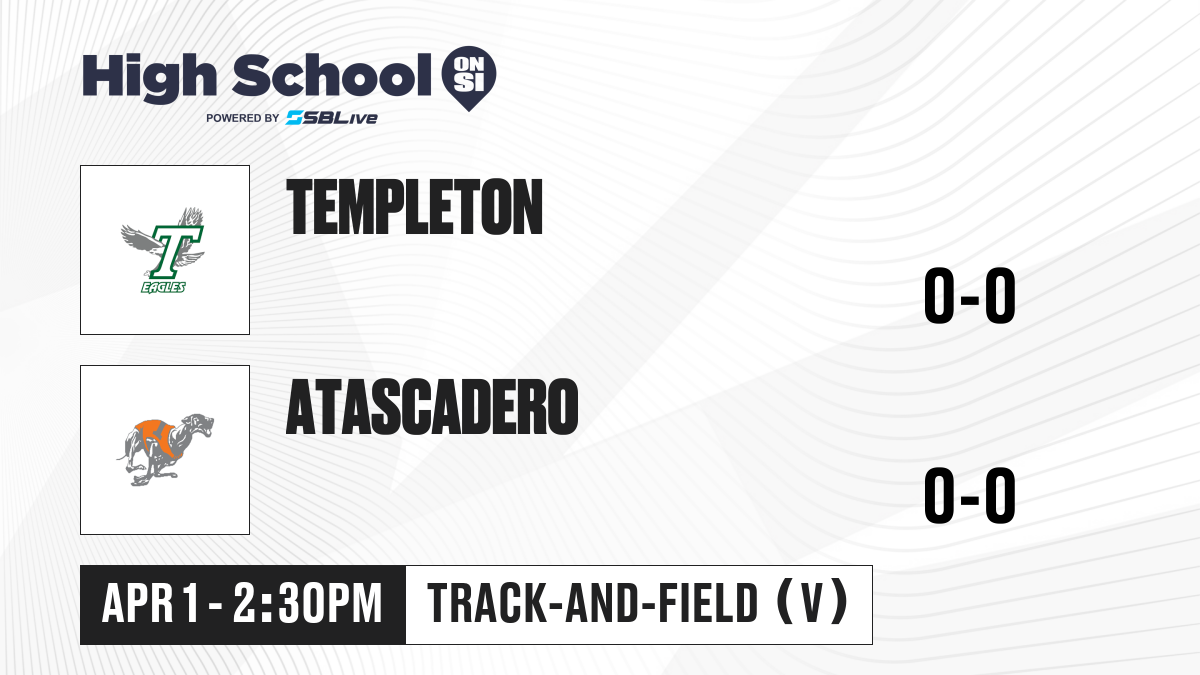 High School ON SI
POWERED BY SBLive

T
EAGLES

TEMPLETON

0-0

ATASCADERO

0-0

APR 1 - 2:30PM

TRACK-AND-FIELD (V)